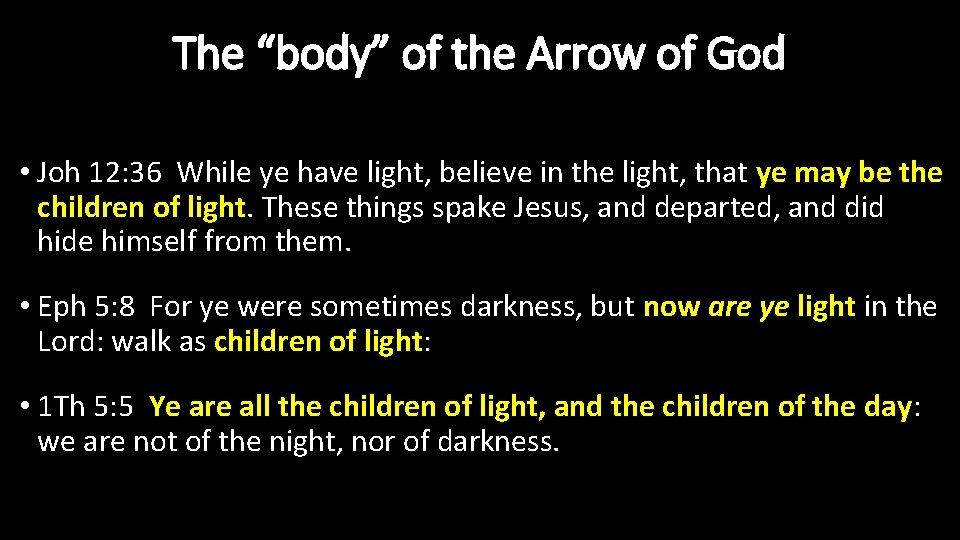 The “body” of the Arrow of God

• Joh 12:36 While ye have light, believe in the light, that ye may be the children of light. These things spake Jesus, and departed, and did hide himself from them.

• Eph 5:8 For ye were sometimes darkness, but now are ye light in the Lord: walk as children of light:

• 1Th 5:5 Ye are all the children of light, and the children of the day: we are not of the night, nor of darkness.